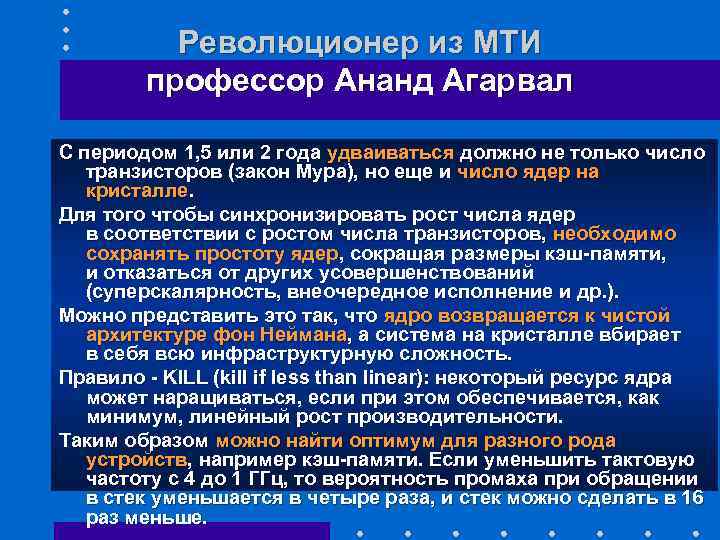 Революционер из МТИ
профессор Ананд Агарвал

С периодом 1,5 или 2 года удваиваться должно не только число транзисторов (закон Мура), но еще и число ядер на кристалле.

Для того чтобы синхронизировать рост числа ядер в соответствии с ростом числа транзисторов, необходимо сохранять простоту ядер, сокращая размеры кэш-памяти, и отказаться от других усовершенствований (суперскалярность, внеочередное исполнение и др.).

Можно представить это так, что ядро возвращается к чистой архитектуре фон Неймана, а система на кристалле вбирает в себя всю инфраструктурную сложность.

Правило - KILL (kill if less than linear): некоторый ресурс ядра может наращиваться, если при этом обеспечивается, как минимум, линейный рост производительности.

Таким образом можно найти оптимум для разного рода устройств, например кэш-памяти. Если уменьшить тактовую частоту с 4 до 1 ГГц, то вероятность промаха при обращении в стек уменьшается в четыре раза, и стек можно сделать в 16 раз меньше.